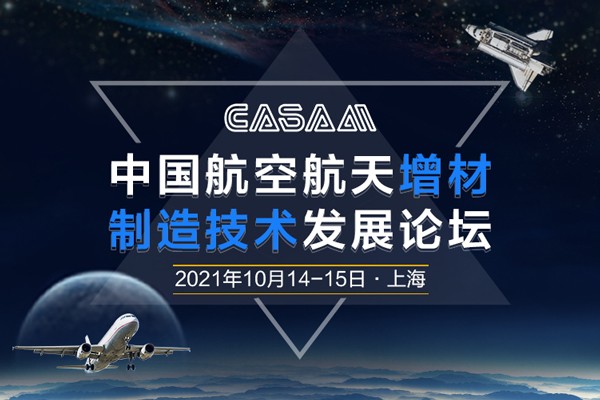 CASAM

中国航空航天增材制造技术发展论坛

2021年10月14-15日 · 上海